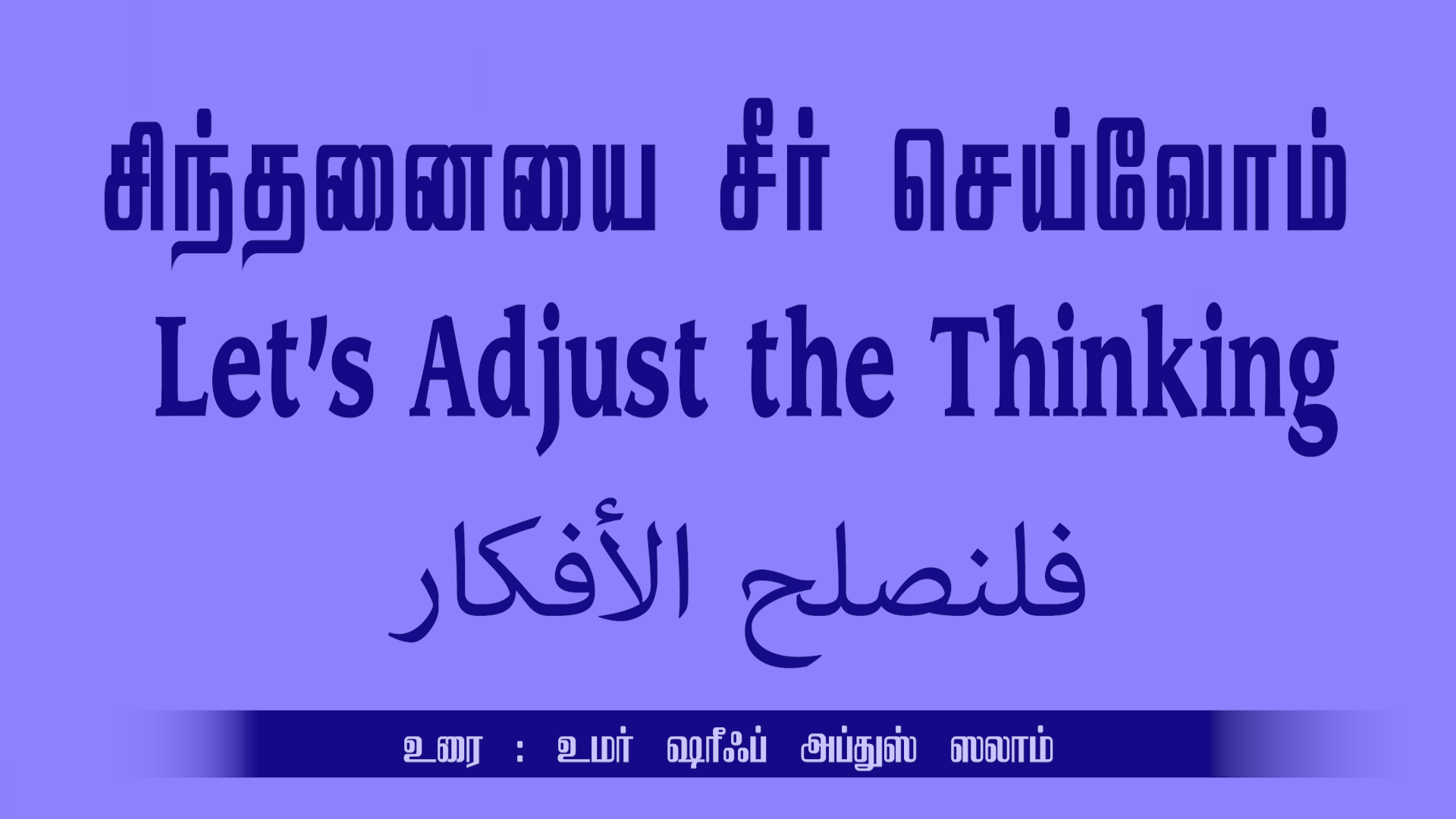 சிந்தனையை சீர் செய்வோம்

Let's Adjust the Thinking

فلنصلح الأفكار

உரை : உமர் ஷரீஃப் அப்துஸ் ஸலாம்